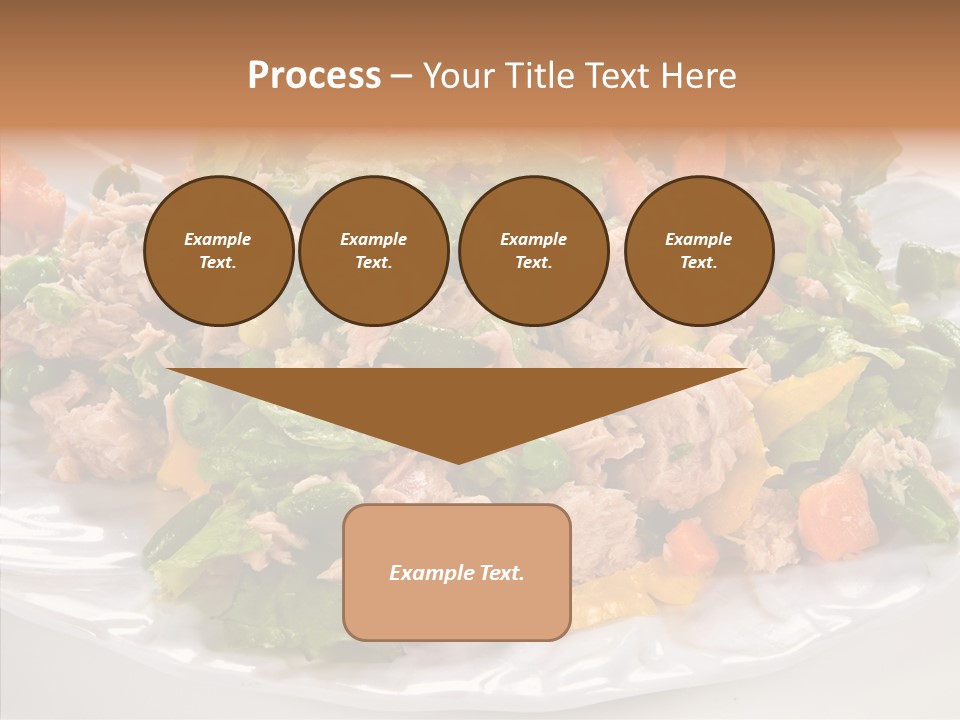 Process – Your Title Text Here

Example Text.

Example Text.

Example Text.

Example Text.

Example Text.